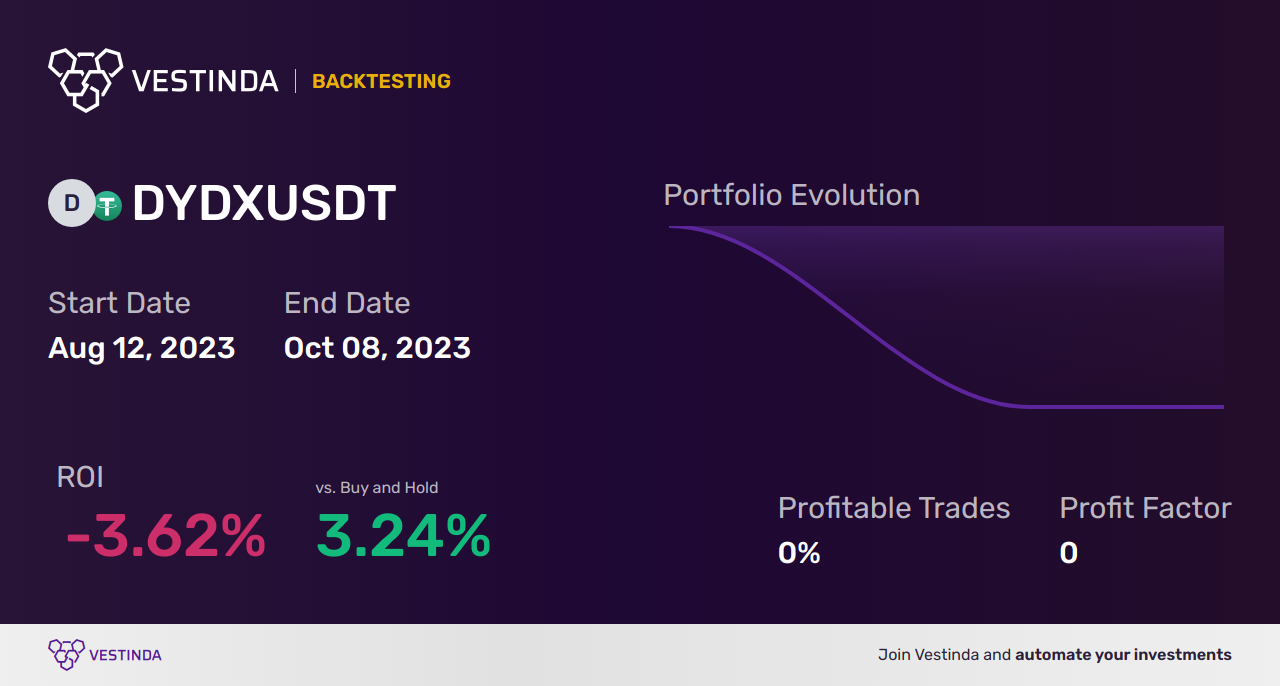 VESTINDA | BACKTESTING

D DYDXUSDT

Start Date
Aug 12, 2023

End Date
Oct 08, 2023

Portfolio Evolution

ROI
-3.62%

vs. Buy and Hold
3.24%

Profitable Trades
0%

Profit Factor
0

VESTINDA

Join Vestinda and automate your investments